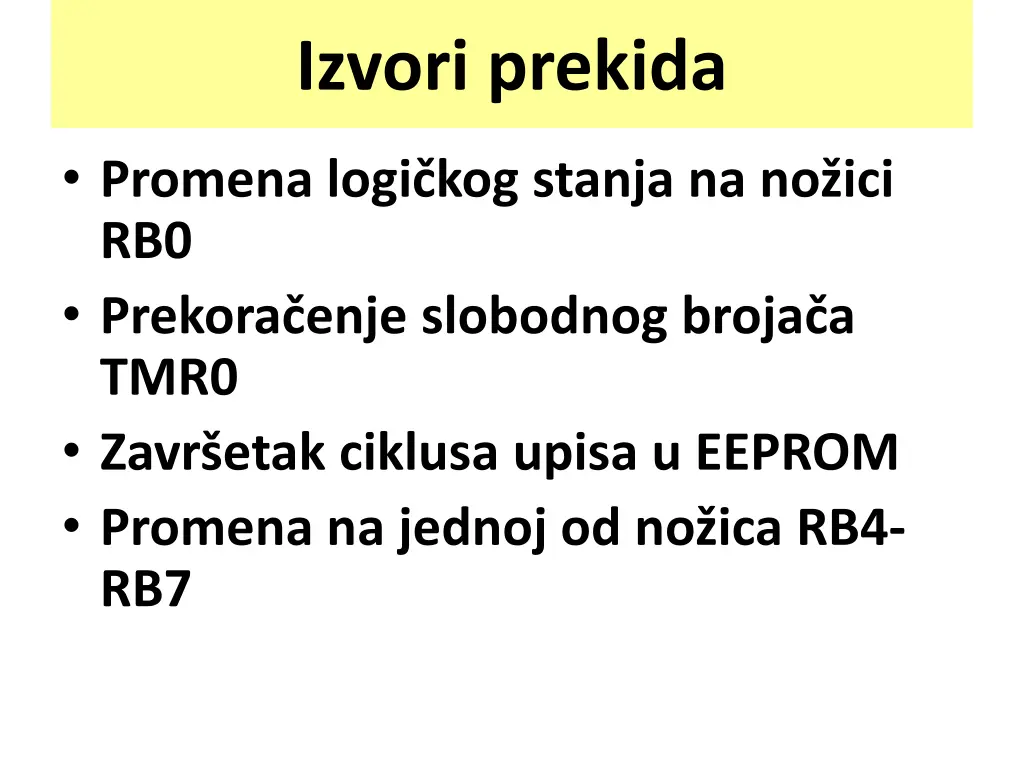 Izvori prekida

• Promena logičkog stanja na nožici RB0
• Prekoračenje slobodnog brojača TMR0
• Završetak ciklusa upisa u EEPROM
• Promena na jednoj od nožica RB4-RB7